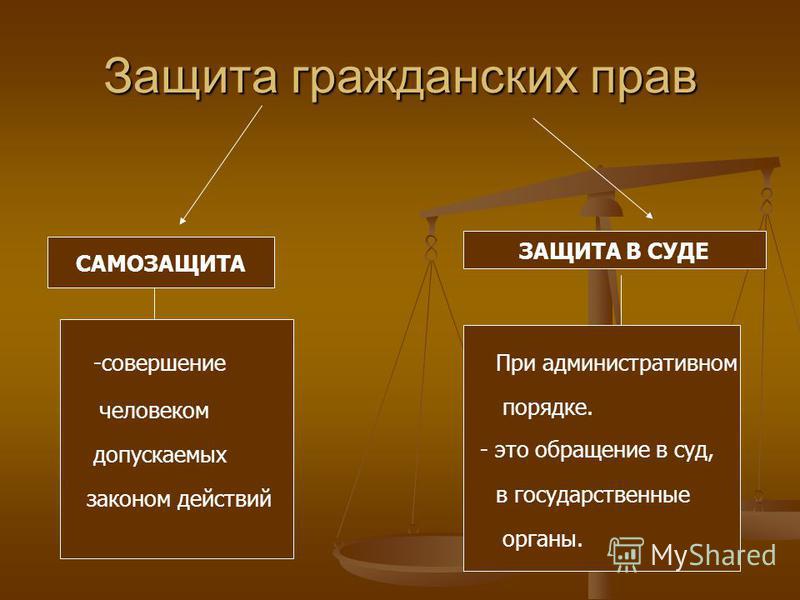 Защита гражданских прав

САМОЗАЩИТА

-совершение человеком допускаемых законом действий

ЗАЩИТА В СУДЕ

При административном порядке.
- это обращение в суд, в государственные органы.

MyShared